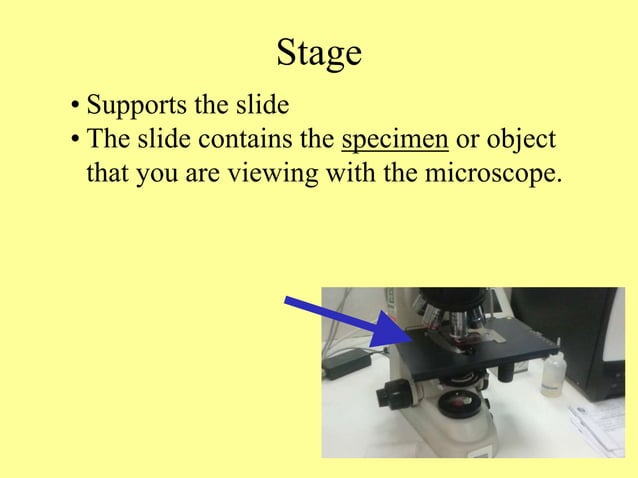 Stage

• Supports the slide
• The slide contains the specimen or object that you are viewing with the microscope.